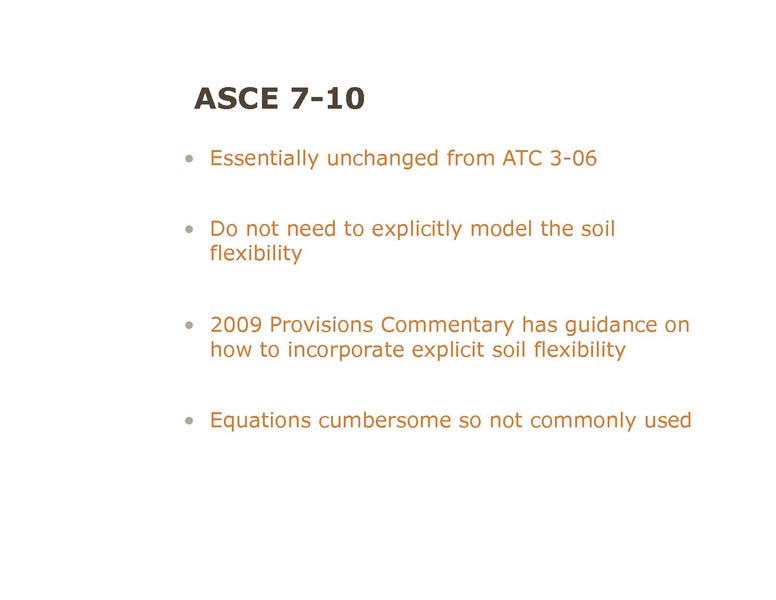 ASCE 7-10

• Essentially unchanged from ATC 3-06

• Do not need to explicitly model the soil flexibility

• 2009 Provisions Commentary has guidance on how to incorporate explicit soil flexibility

• Equations cumbersome so not commonly used